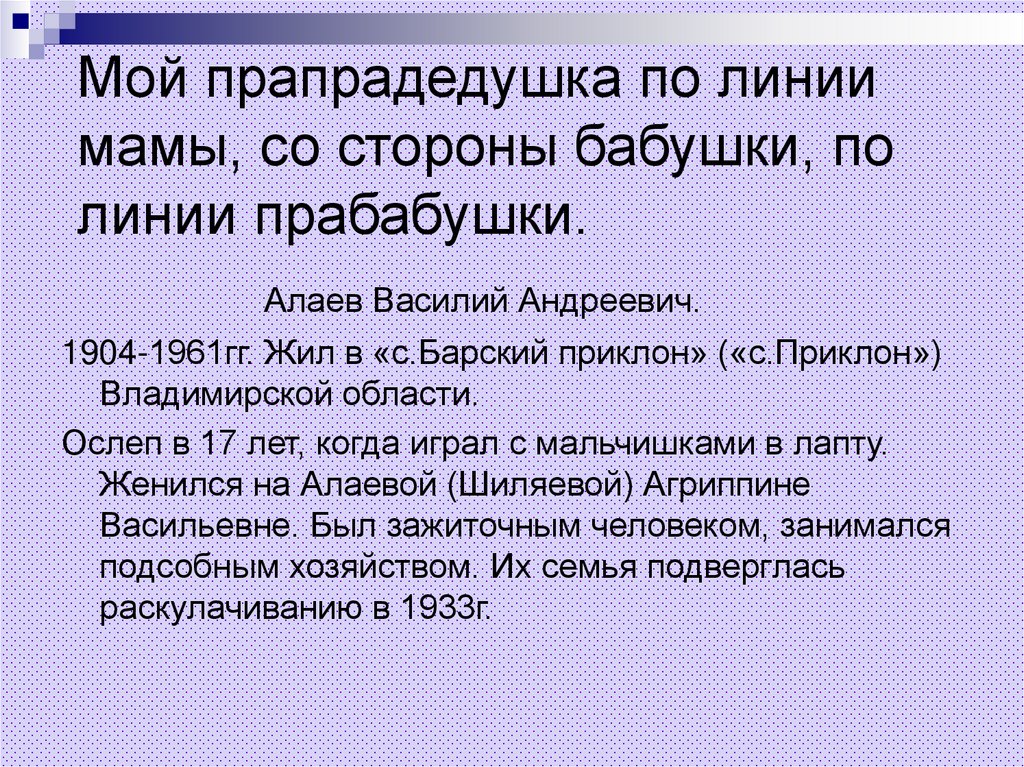 Мой прапрадедушка по линии мамы, со стороны бабушки, по линии прабабушки.

Алаев Василий Андреевич.

1904-1961гг. Жил в «с.Барский приклон» («с.Приклон») Владимирской области.

Ослеп в 17 лет, когда играл с мальчишками в лапту. Женился на Алаевой (Шиляевой) Агриппине Васильевне. Был зажиточным человеком, занимался подсобным хозяйством. Их семья подверглась раскулачиванию в 1933г.